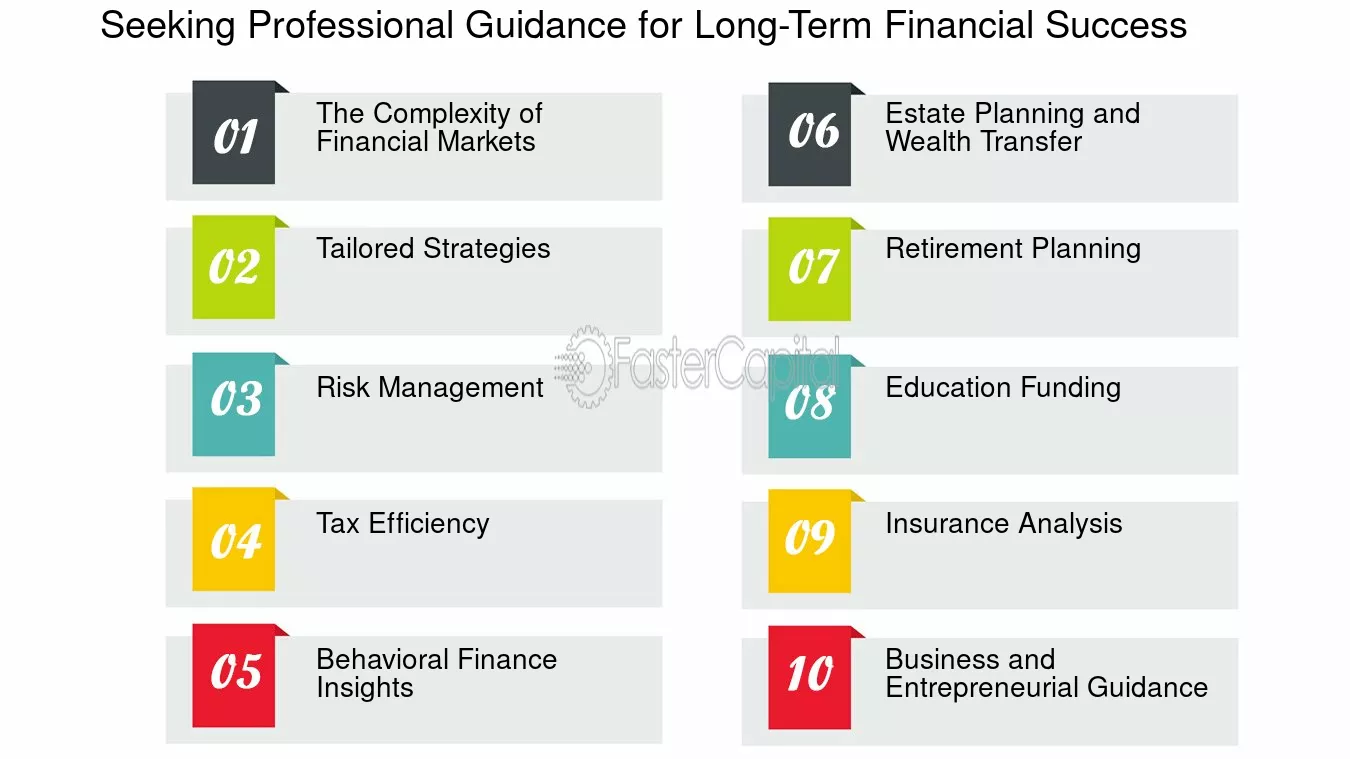 Seeking Professional Guidance for Long-Term Financial Success

01 The Complexity of Financial Markets

02 Tailored Strategies

03 Risk Management

04 Tax Efficiency

05 Behavioral Finance Insights

06 Estate Planning and Wealth Transfer

07 Retirement Planning

08 Education Funding

09 Insurance Analysis

10 Business and Entrepreneurial Guidance

FasterCapital